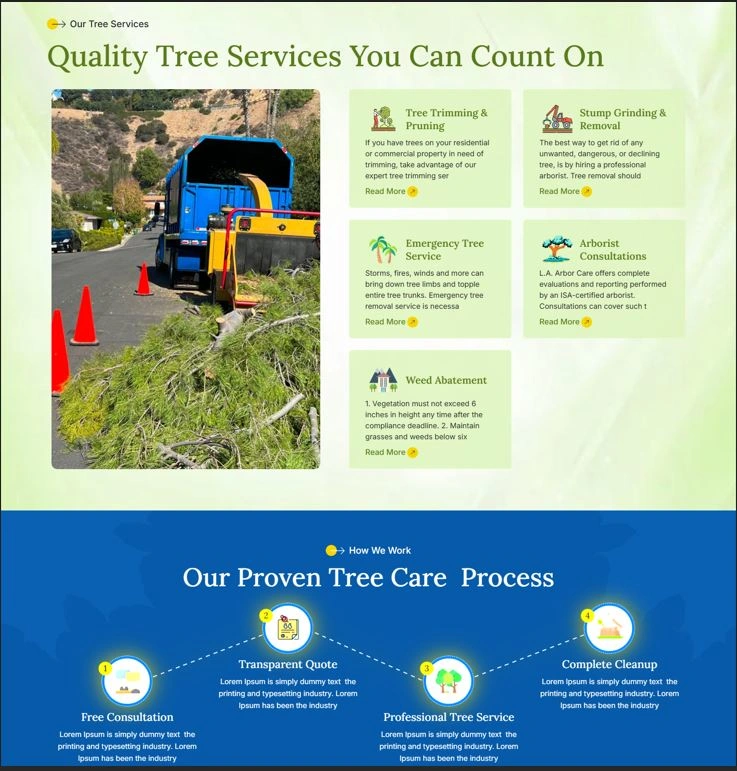 Our Tree Services

Quality Tree Services You Can Count On

Tree Trimming & Pruning

If you have trees on your residential or commercial property in need of trimming, take advantage of our expert tree trimming ser

Read More

Stump Grinding & Removal

The best way to get rid of any unwanted, dangerous, or declining tree, is by hiring a professional arborist. Tree removal should

Read More

Emergency Tree Service

Storms, fires, winds and more can bring down tree limbs and topple entire tree trunks. Emergency tree removal service is necessa

Read More

Arborist Consultations

L.A. Arbor Care offers complete evaluations and reporting performed by an ISA-certified arborist. Consultations can cover such t

Read More

Weed Abatement

1. Vegetation must not exceed 6 inches in height any time after the compliance deadline. 2. Maintain grasses and weeds below six

Read More

How We Work

Our Proven Tree Care Process

1

Free Consultation

Lorem Ipsum is simply dummy text the printing and typesetting industry. Lorem Ipsum has been the industry

2

Transparent Quote

Lorem Ipsum is simply dummy text the printing and typesetting industry. Lorem Ipsum has been the industry

3

Professional Tree Service

Lorem Ipsum is simply dummy text the printing and typesetting industry. Lorem Ipsum has been the industry

4

Complete Cleanup

Lorem Ipsum is simply dummy text the printing and typesetting industry. Lorem Ipsum has been the industry